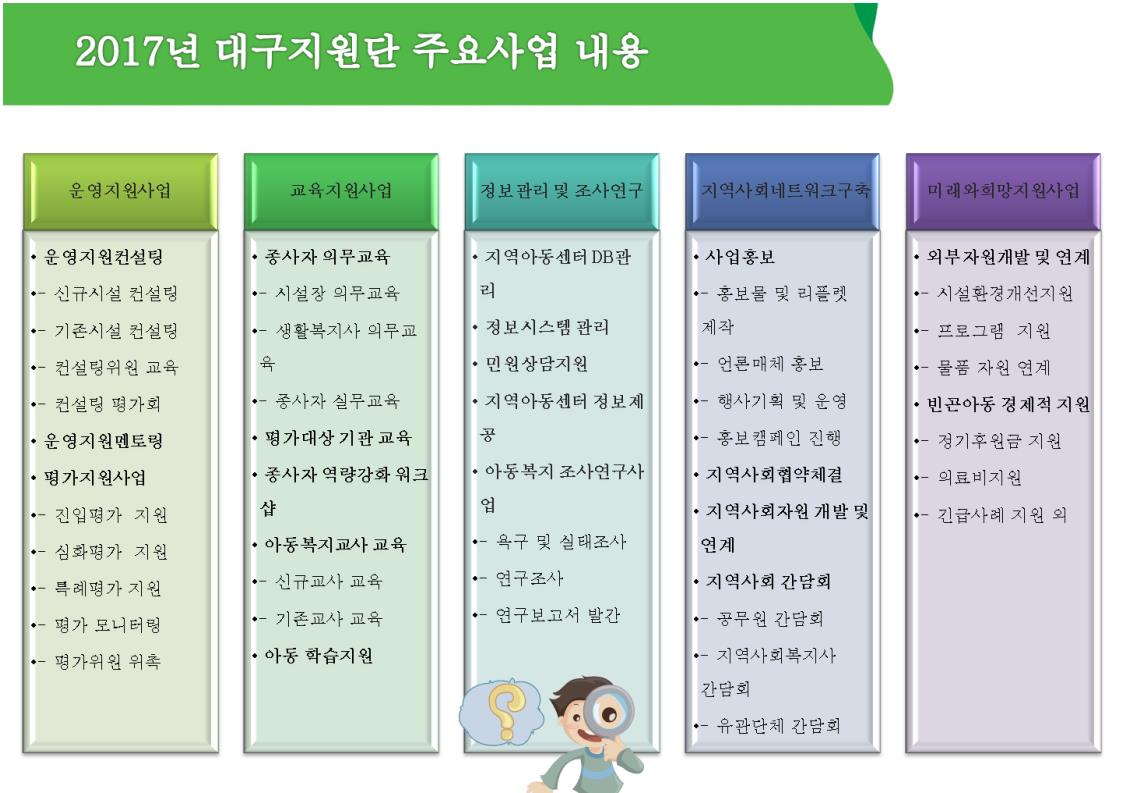 2017년 대구지원단 주요사업 내용

운영지원사업

• 운영지원컨설팅
•- 신규시설 컨설팅
•- 기존시설 컨설팅
•- 컨설팅위원 교육
•- 컨설팅 평가회
• 운영지원멘토링
• 평가지원사업
•- 진입평가 지원
•- 심화평가 지원
•- 특례평가 지원
•- 평가 모니터링
•- 평가위원 위촉

교육지원사업

• 종사자 의무교육
•- 시설장 의무교육
•- 생활복지사 의무교육
•- 종사자 실무교육
• 평가대상 기관 교육
• 종사자 역량강화 워크샵
• 아동복지교사 교육
•- 신규교사 교육
•- 기존교사 교육
• 아동 학습지원

정보관리 및 조사연구

• 지역아동센터 DB관리
• 정보시스템 관리
• 민원상담지원
• 지역아동센터 정보제공
• 아동복지 조사연구사업
•- 욕구 및 실태조사
•- 연구조사
•- 연구보고서 발간

지역사회네트워크구축

• 사업홍보
•- 홍보물 및 리플렛 제작
•- 언론매체 홍보
•- 행사기획 및 운영
•- 홍보캠페인 진행
• 지역사회협약체결
• 지역사회자원 개발 및 연계
• 지역사회 간담회
•- 공무원 간담회
•- 지역사회복지사 간담회
•- 유관단체 간담회

미래와희망지원사업

• 외부자원개발 및 연계
•- 시설환경개선지원
•- 프로그램 지원
•- 물품 자원 연계
• 빈곤아동 경제적 지원
•- 정기후원금 지원
•- 의료비지원
•- 긴급사례 지원 외